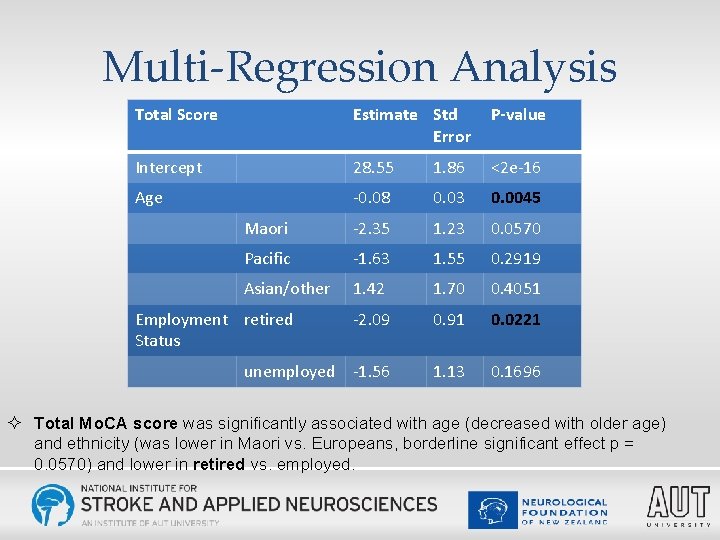 Multi-Regression Analysis

| Total Score | | Estimate | Std Error | P-value |
|---|---|---|---|---|
| Intercept | | 28.55 | 1.86 | <2e-16 |
| Age | | -0.08 | 0.03 | **0.0045** |
| | Maori | -2.35 | 1.23 | 0.0570 |
| | Pacific | -1.63 | 1.55 | 0.2919 |
| | Asian/other | 1.42 | 1.70 | 0.4051 |
| Employment Status | retired | -2.09 | 0.91 | **0.0221** |
| | unemployed | -1.56 | 1.13 | 0.1696 |

✧ **Total MoCA score** was significantly associated with age (decreased with older age) and ethnicity (was lower in Maori vs. Europeans, borderline significant effect p = 0.0570) and lower in **retired** vs. employed.

NATIONAL INSTITUTE FOR
STROKE AND APPLIED NEUROSCIENCES
AN INSTITUTE OF AUT UNIVERSITY

NEUROLOGICAL FOUNDATION OF NEW ZEALAND

AUT
UNIVERSITY